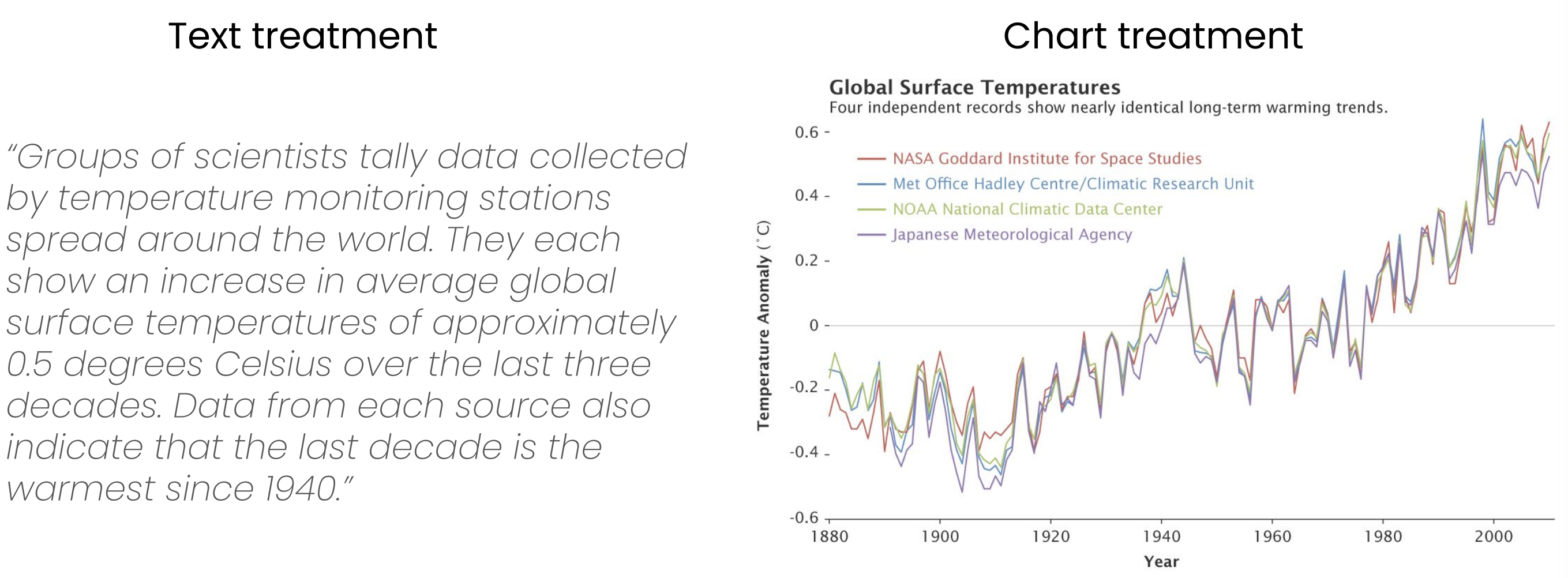 Text treatment

"Groups of scientists tally data collected by temperature monitoring stations spread around the world. They each show an increase in average global surface temperatures of approximately 0.5 degrees Celsius over the last three decades. Data from each source also indicate that the last decade is the warmest since 1940."

Chart treatment

Global Surface Temperatures
Four independent records show nearly identical long-term warming trends.

NASA Goddard Institute for Space Studies
Met Office Hadley Centre/Climatic Research Unit
NOAA National Climatic Data Center
Japanese Meteorological Agency

Temperature Anomaly (°C)

0.6
0.4
0.2
0
-0.2
-0.4
-0.6

1880
1900
1920
1940
1960
1980
2000

Year